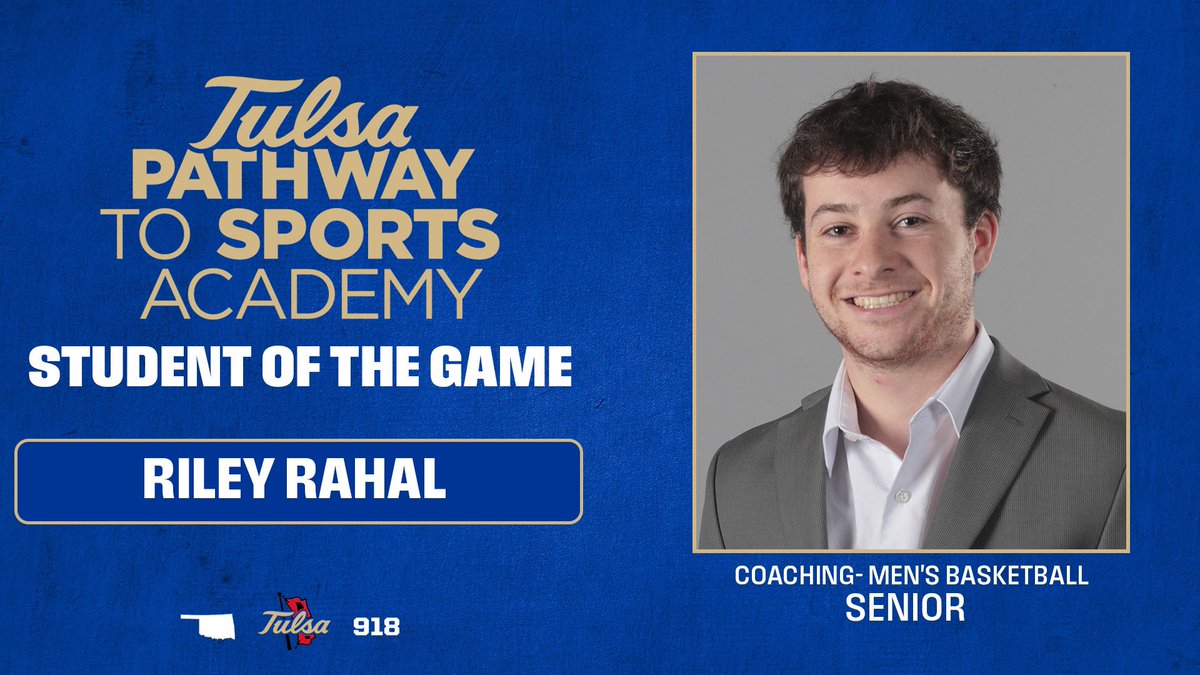 Tulsa
PATHWAY
TO SPORTS
ACADEMY
STUDENT OF THE GAME

RILEY RAHAL

Tulsa 918

COACHING- MEN'S BASKETBALL
SENIOR